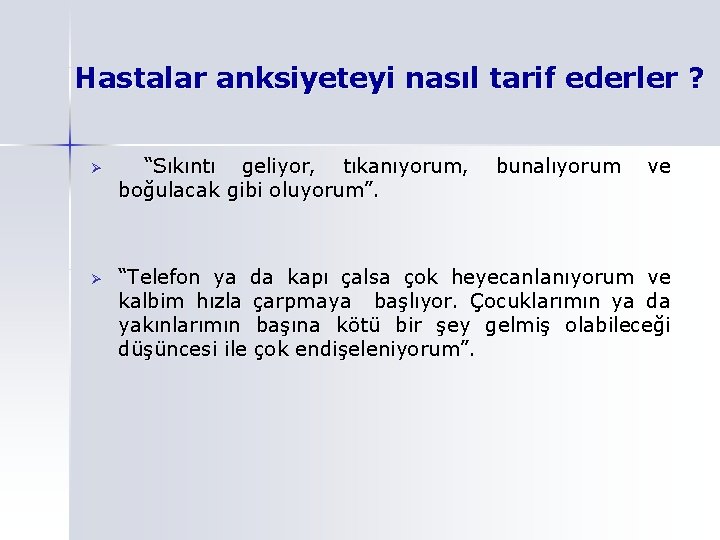 Hastalar anksiyeteyi nasıl tarif ederler ?

➢ “Sıkıntı geliyor, tıkanıyorum, bunalıyorum ve boğulacak gibi oluyorum”.

➢ “Telefon ya da kapı çalsa çok heyecanlanıyorum ve kalbim hızla çarpmaya başlıyor. Çocuklarımın ya da yakınlarımın başına kötü bir şey gelmiş olabileceği düşüncesi ile çok endişeleniyorum”.